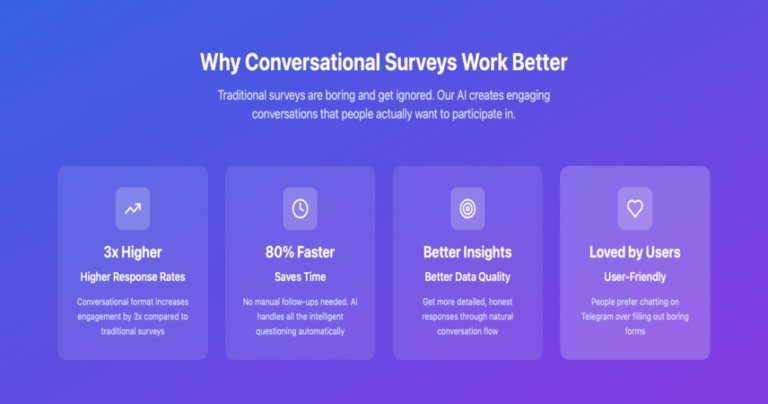 Why Conversational Surveys Work Better

Traditional surveys are boring and get ignored. Our AI creates engaging conversations that people actually want to participate in.

3x Higher

Higher Response Rates

Conversational format increases engagement by 3x compared to traditional surveys

80% Faster

Saves Time

No manual follow-ups needed. AI handles all the intelligent questioning automatically

Better Insights

Better Data Quality

Get more detailed, honest responses through natural conversation flow

Loved by Users

User-Friendly

People prefer chatting on Telegram over filling out boring forms